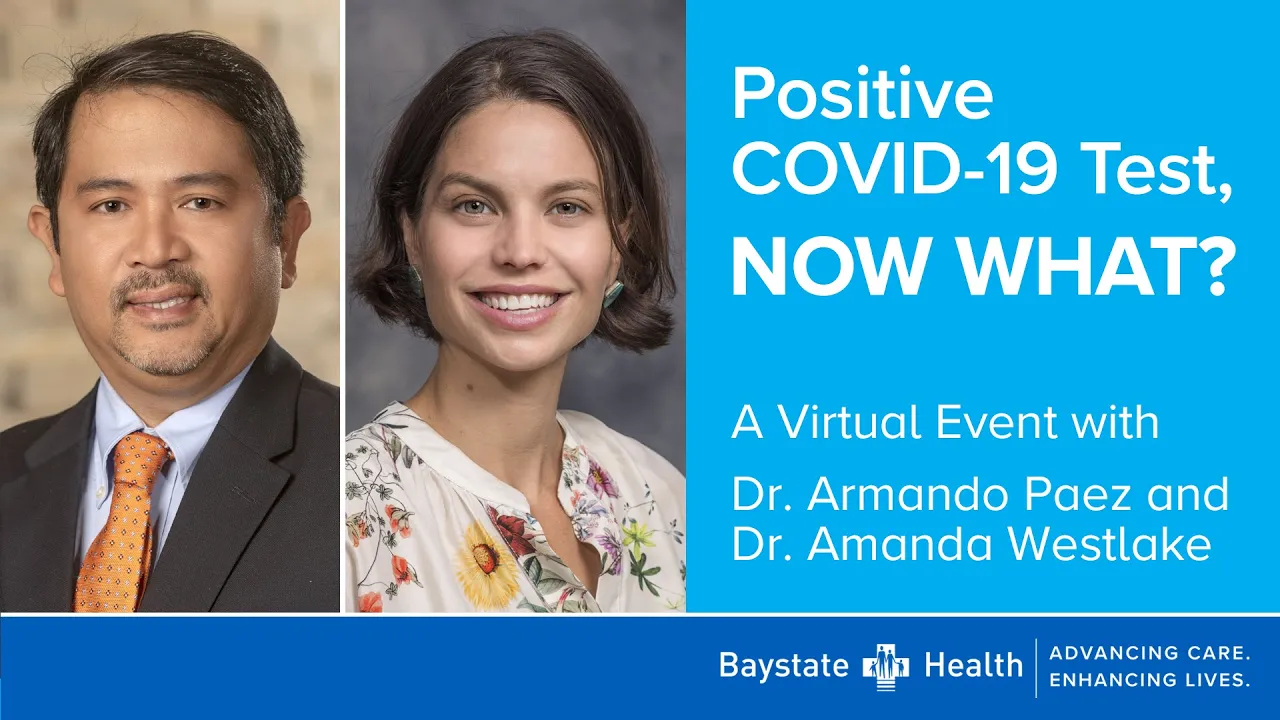 Positive COVID-19 Test, NOW WHAT?

A Virtual Event with

Dr. Armando Paez and Dr. Amanda Westlake

Baystate Health

ADVANCING CARE. ENHANCING LIVES.